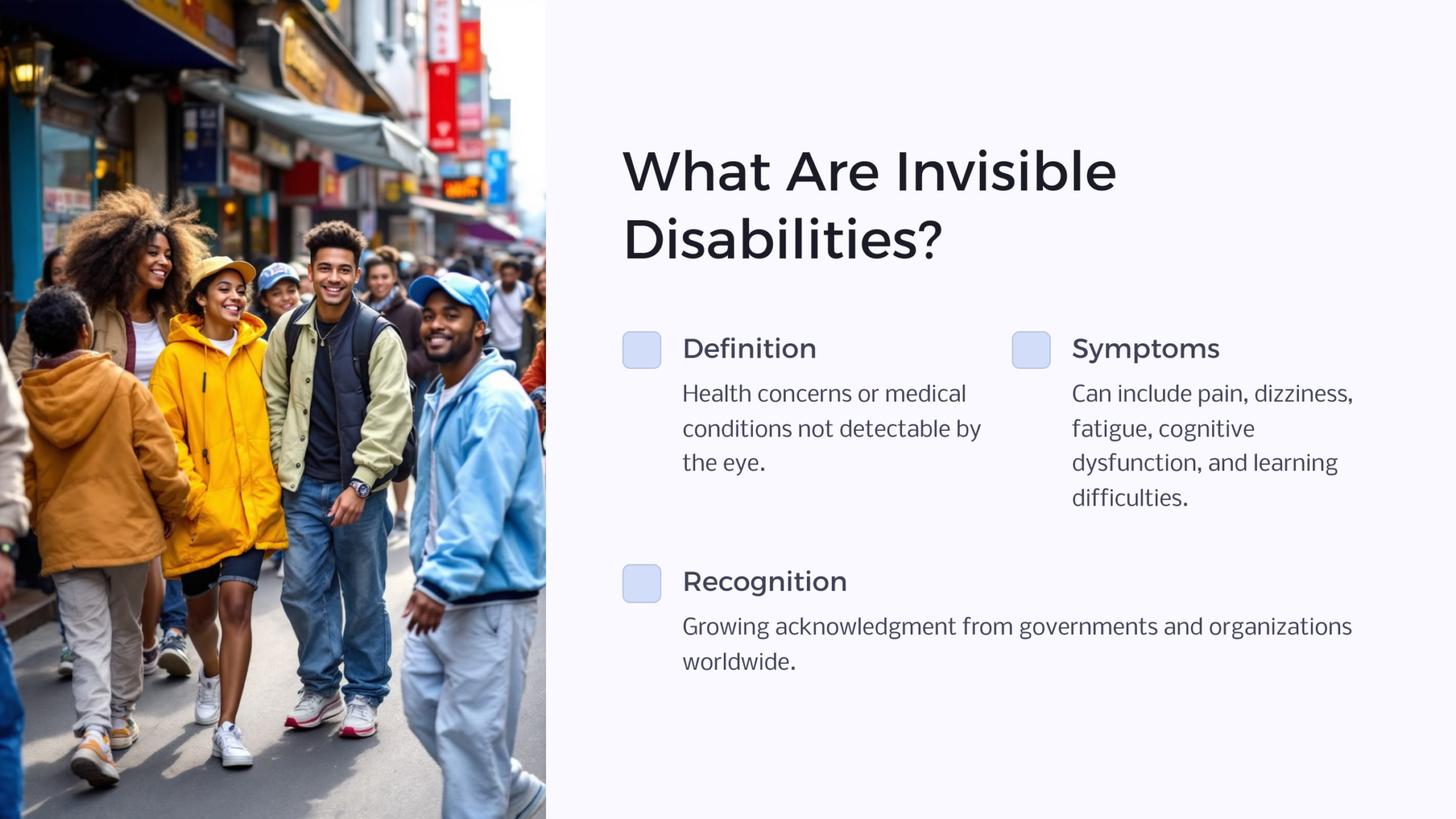 What Are Invisible Disabilities?

Definition

Health concerns or medical conditions not detectable by the eye.

Symptoms

Can include pain, dizziness, fatigue, cognitive dysfunction, and learning difficulties.

Recognition

Growing acknowledgment from governments and organizations worldwide.